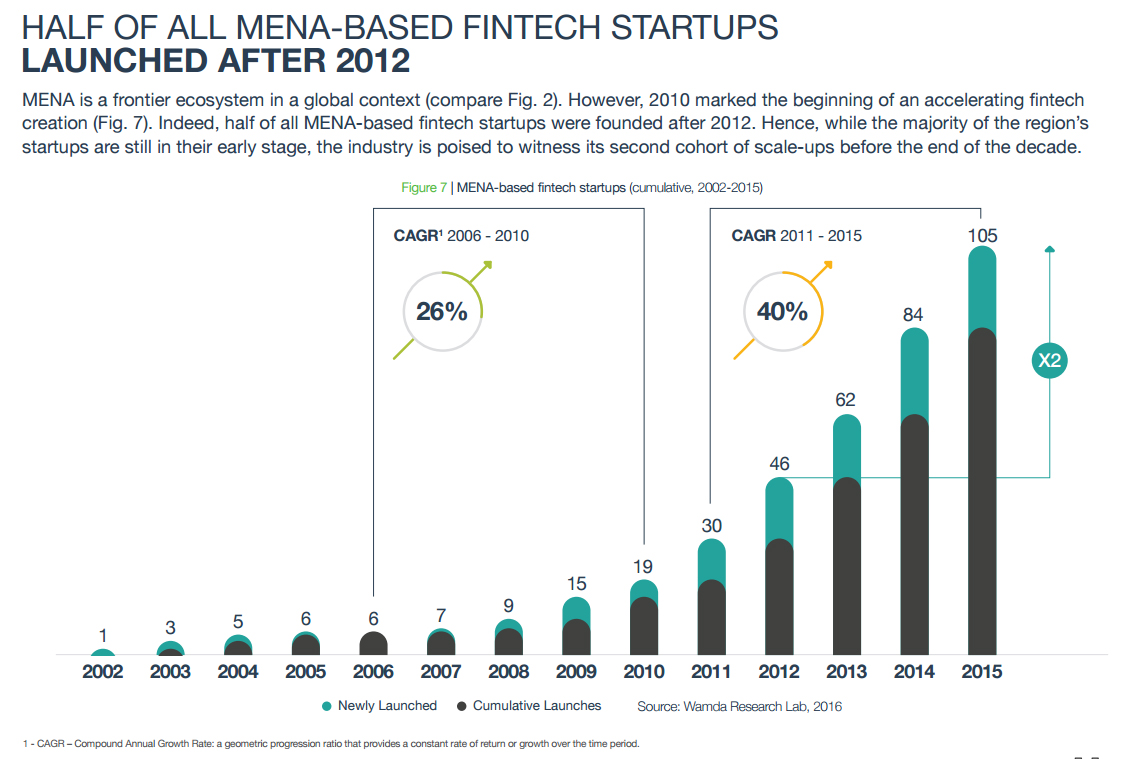 HALF OF ALL MENA-BASED FINTECH STARTUPS
LAUNCHED AFTER 2012

MENA is a frontier ecosystem in a global context (compare Fig. 2). However, 2010 marked the beginning of an accelerating fintech creation (Fig. 7). Indeed, half of all MENA-based fintech startups were founded after 2012. Hence, while the majority of the region's startups are still in their early stage, the industry is poised to witness its second cohort of scale-ups before the end of the decade.

Figure 7 | MENA-based fintech startups (cumulative, 2002-2015)

CAGR¹ 2006 - 2010
26%

CAGR 2011 - 2015
40%

X2

1 3 5 6 6 7 9 15 19 30 46 62 84 105

2002 2003 2004 2005 2006 2007 2008 2009 2010 2011 2012 2013 2014 2015

Newly Launched Cumulative Launches Source: Wamda Research Lab, 2016

1 - CAGR – Compound Annual Growth Rate: a geometric progression ratio that provides a constant rate of return or growth over the time period.